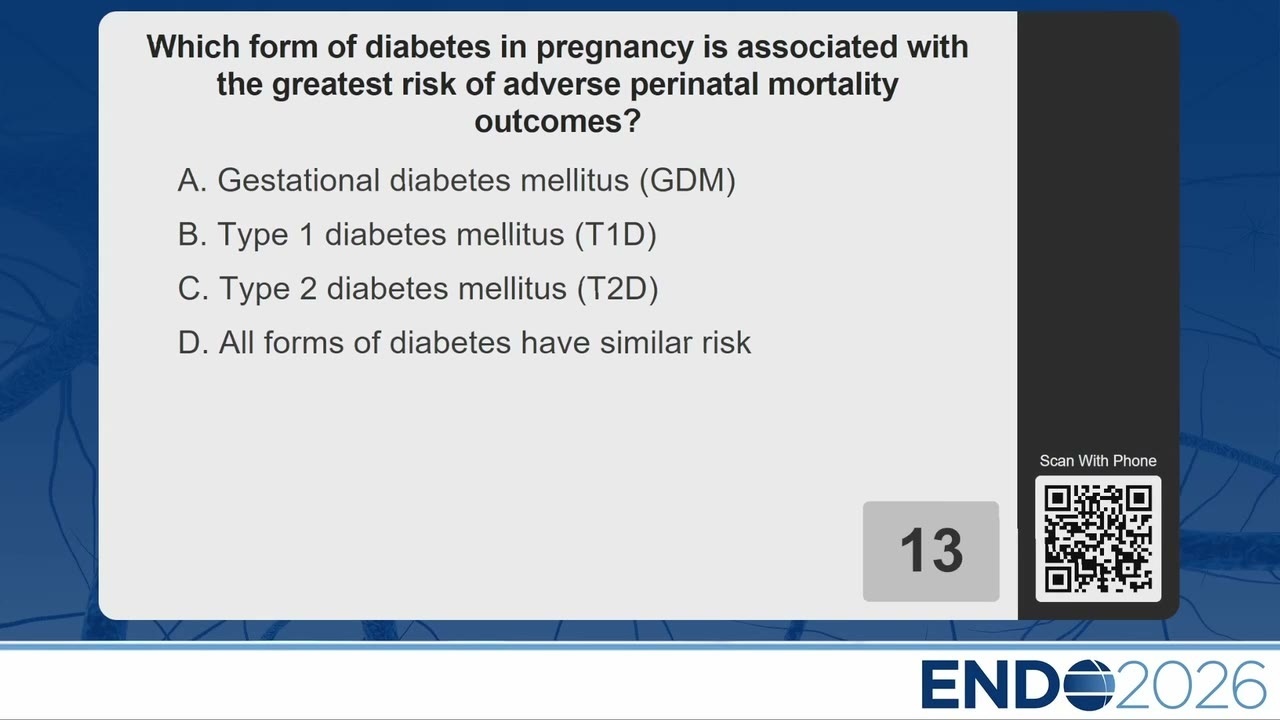 Which form of diabetes in pregnancy is associated with the greatest risk of adverse perinatal mortality outcomes?

A. Gestational diabetes mellitus (GDM)

B. Type 1 diabetes mellitus (T1D)

C. Type 2 diabetes mellitus (T2D)

D. All forms of diabetes have similar risk

13

Scan With Phone

ENDO2026